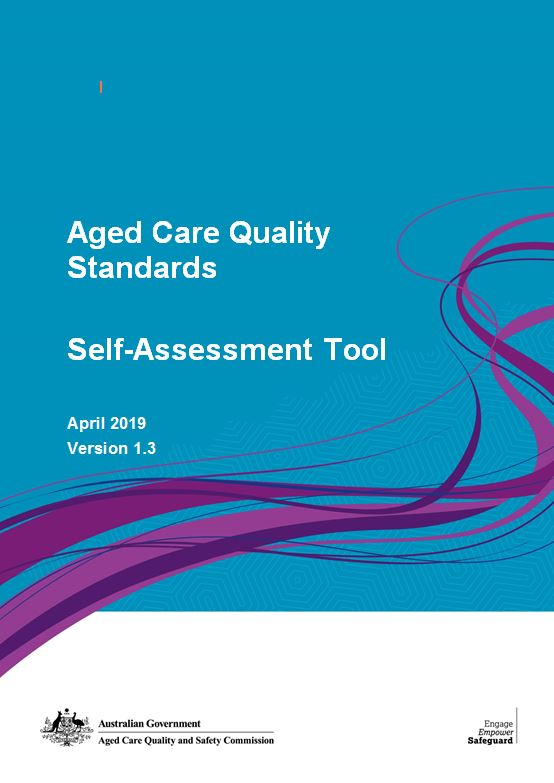 Aged Care Quality Standards

Self-Assessment Tool

April 2019
Version 1.3

Australian Government
Aged Care Quality and Safety Commission

Engage
Empower
Safeguard